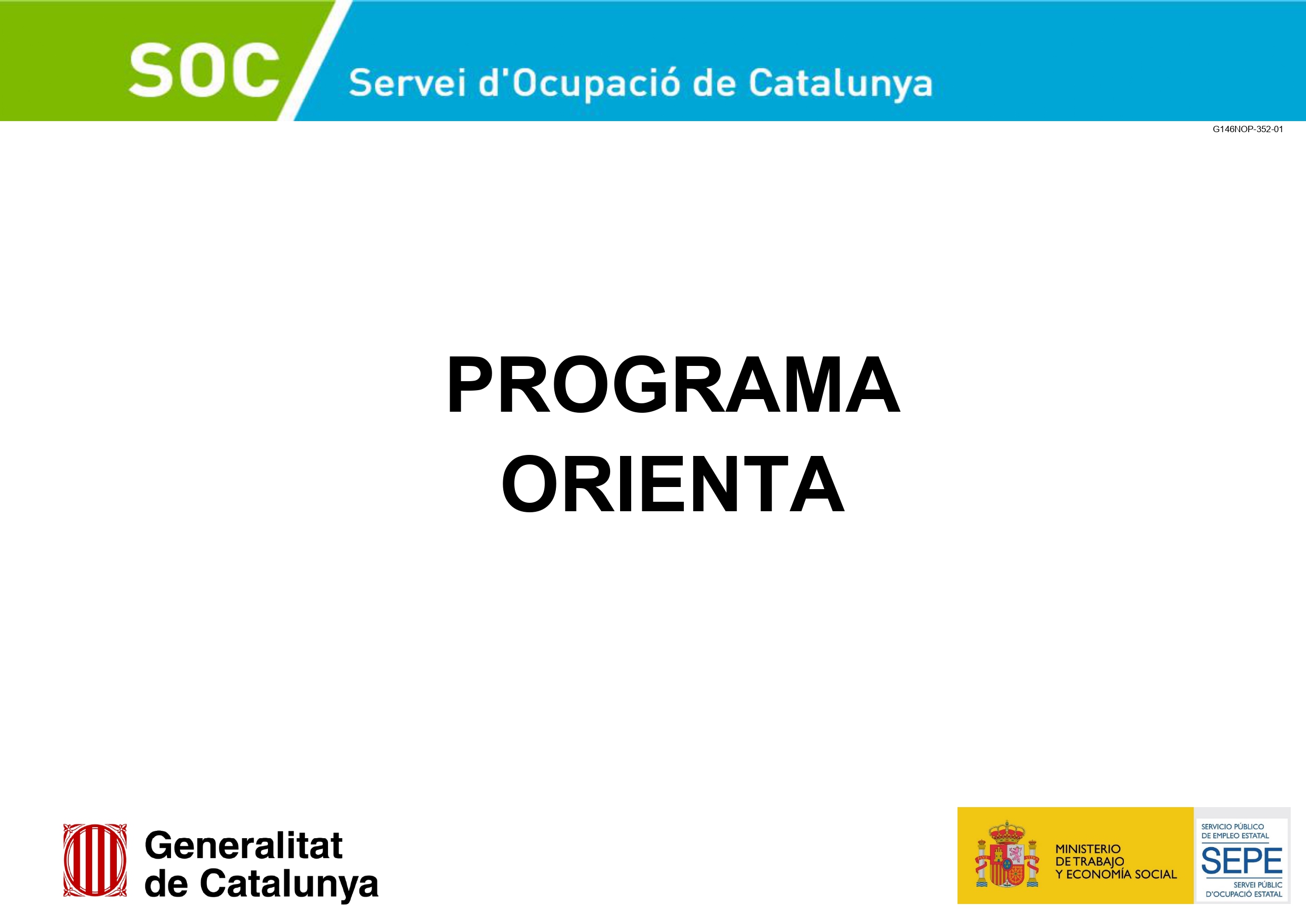 SOC Servei d'Ocupació de Catalunya

G146NOP-352-01

PROGRAMA ORIENTA

Generalitat de Catalunya

MINISTERIO DE TRABAJO Y ECONOMÍA SOCIAL

SERVICIO PÚBLICO DE EMPLEO ESTATAL
SEPE
SERVEI PÚBLIC D'OCUPACIÓ ESTATAL